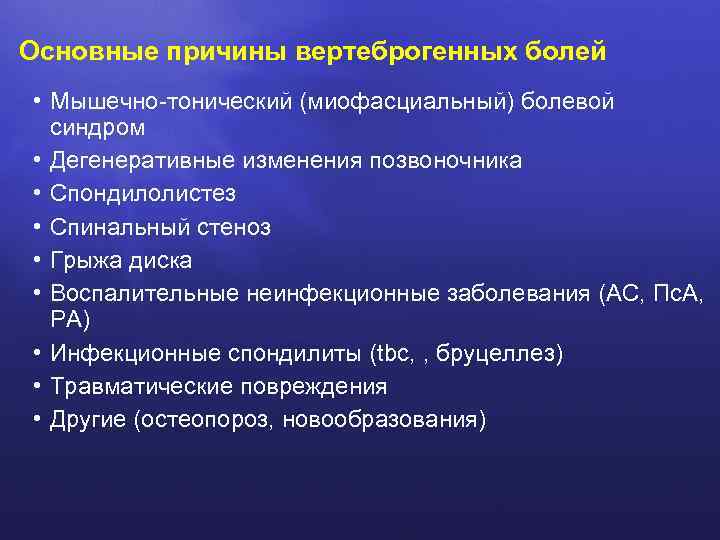 Основные причины вертеброгенных болей

• Мышечно-тонический (миофасциальный) болевой синдром
• Дегенеративные изменения позвоночника
• Спондилолистез
• Спинальный стеноз
• Грыжа диска
• Воспалительные неинфекционные заболевания (АС, ПсА, РА)
• Инфекционные спондилиты (tbc, , бруцеллез)
• Травматические повреждения
• Другие (остеопороз, новообразования)